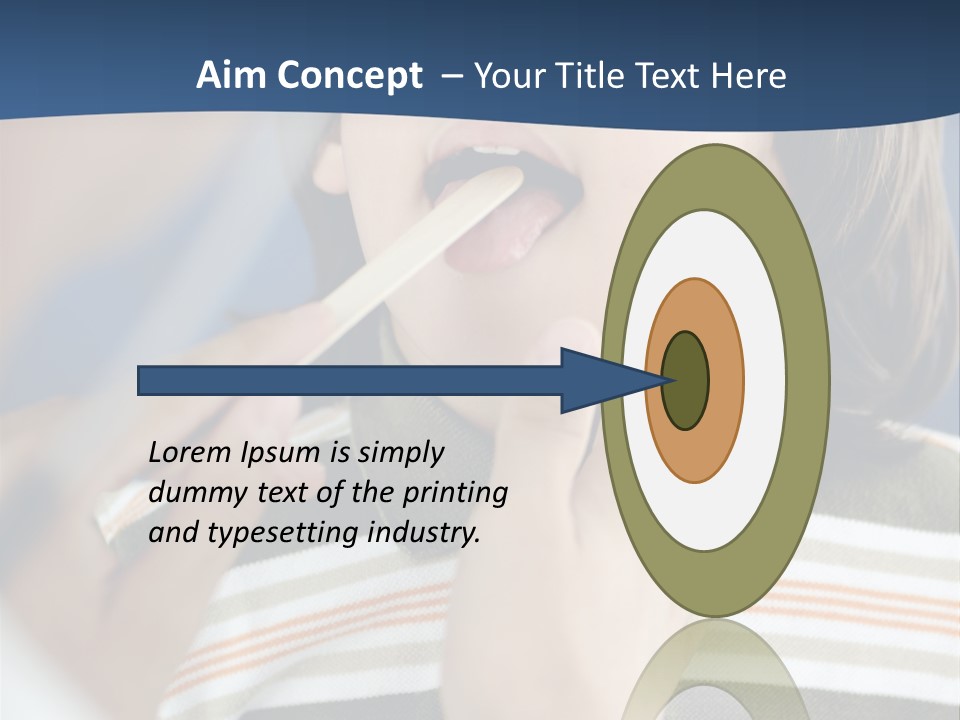 Aim Concept – Your Title Text Here

Lorem Ipsum is simply dummy text of the printing and typesetting industry.